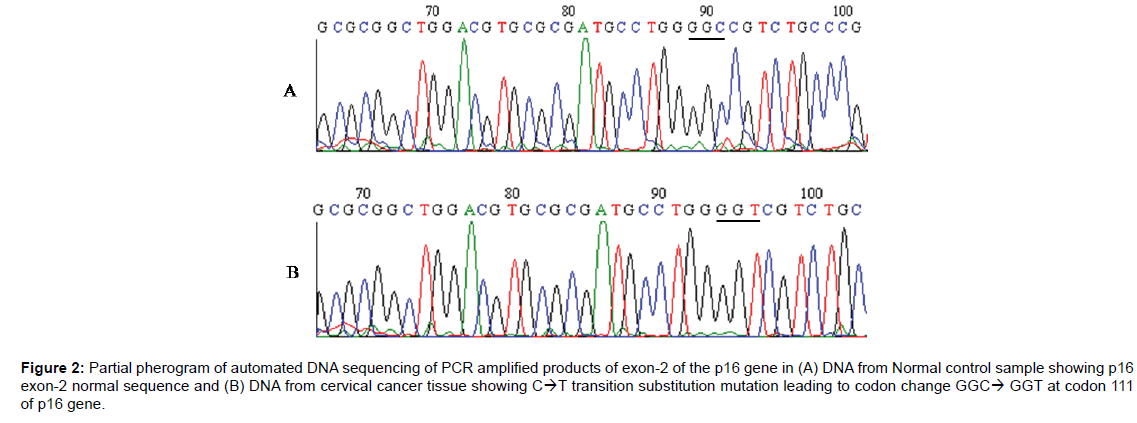 70 80 90 100
GCGCGGCTGGACGTGCGCGATGCCTGGGGCCGTCTGCCCG

A

70 80 90 100
GCGCGGCTGGACGTGCGCGATGCCTGGGGTCGTCTGC

B

**Figure 2:** Partial pherogram of automated DNA sequencing of PCR amplified products of exon-2 of the p16 gene in (A) DNA from Normal control sample showing p16 exon-2 normal sequence and (B) DNA from cervical cancer tissue showing C→T transition substitution mutation leading to codon change GGC→ GGT at codon 111 of p16 gene.